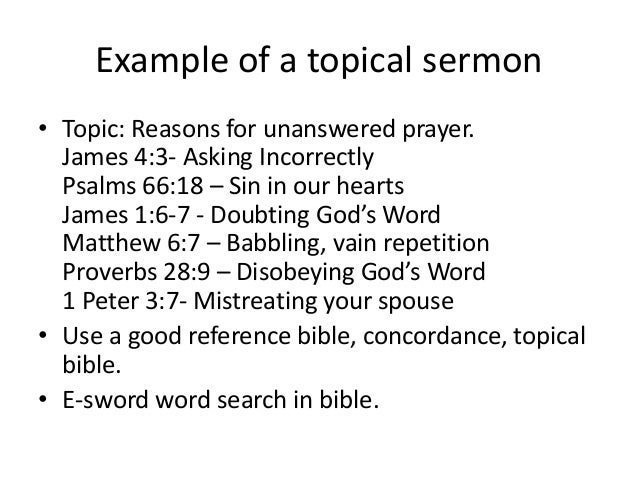 Example of a topical sermon

• Topic: Reasons for unanswered prayer.
James 4:3- Asking Incorrectly
Psalms 66:18 – Sin in our hearts
James 1:6-7 - Doubting God's Word
Matthew 6:7 – Babbling, vain repetition
Proverbs 28:9 – Disobeying God's Word
1 Peter 3:7- Mistreating your spouse

• Use a good reference bible, concordance, topical bible.

• E-sword word search in bible.